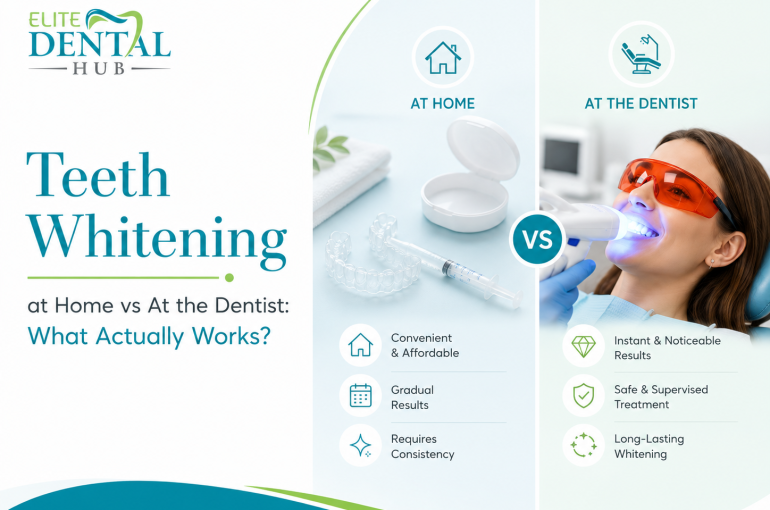 ELITE DENTAL HUB

Teeth Whitening

at Home vs At the Dentist: What Actually Works?

AT HOME

Convenient & Affordable

Gradual Results

Requires Consistency

VS

AT THE DENTIST

Instant & Noticeable Results

Safe & Supervised Treatment

Long-Lasting Whitening